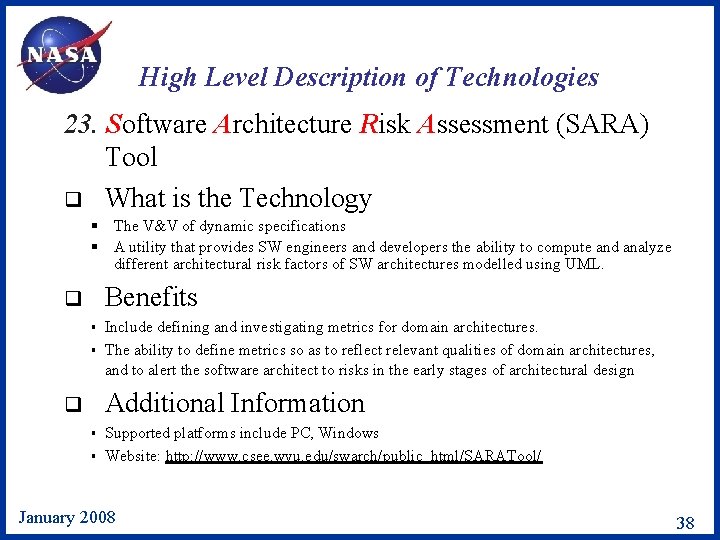 NASA

High Level Description of Technologies

23. Software Architecture Risk Assessment (SARA) Tool

❑ What is the Technology

▪ The V&V of dynamic specifications

▪ A utility that provides SW engineers and developers the ability to compute and analyze different architectural risk factors of SW architectures modelled using UML.

❑ Benefits

▪ Include defining and investigating metrics for domain architectures.

▪ The ability to define metrics so as to reflect relevant qualities of domain architectures, and to alert the software architect to risks in the early stages of architectural design

❑ Additional Information

▪ Supported platforms include PC, Windows

▪ Website: http://www.csee.wvu.edu/swarch/public_html/SARATool/

January 2008

38